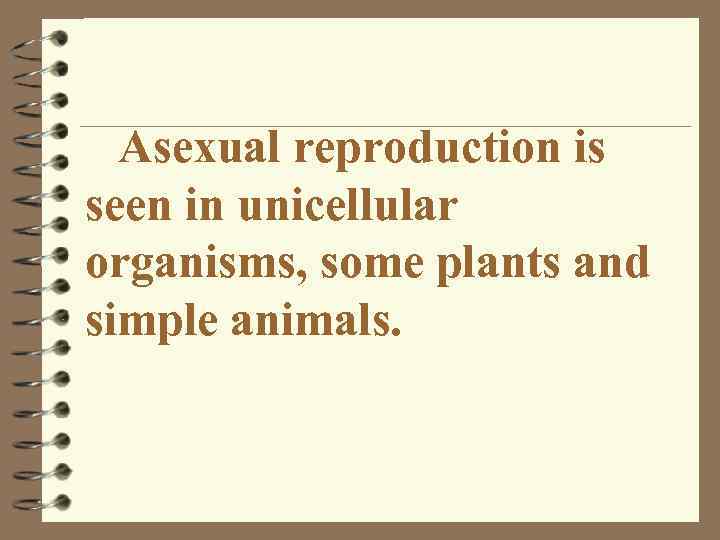 Asexual reproduction is seen in unicellular organisms, some plants and simple animals.